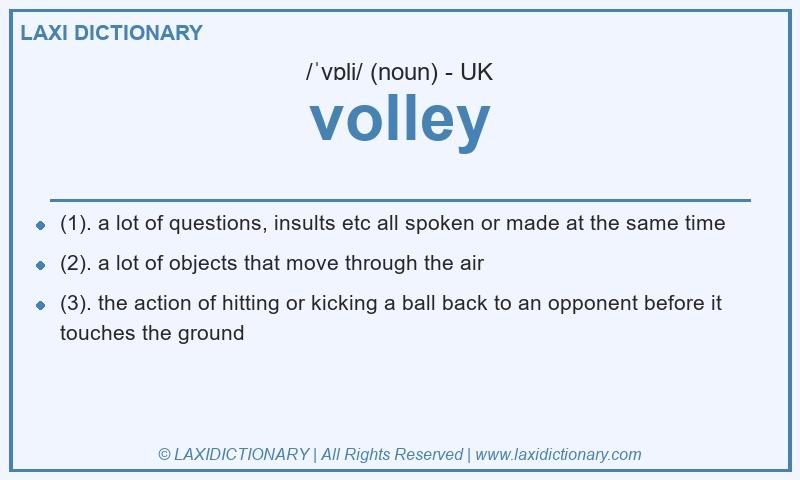 LAXI DICTIONARY

/ˈvɒli/ (noun) - UK

volley

- (1). a lot of questions, insults etc all spoken or made at the same time
- (2). a lot of objects that move through the air
- (3). the action of hitting or kicking a ball back to an opponent before it touches the ground

© LAXIDICTIONARY | All Rights Reserved | www.laxidictionary.com